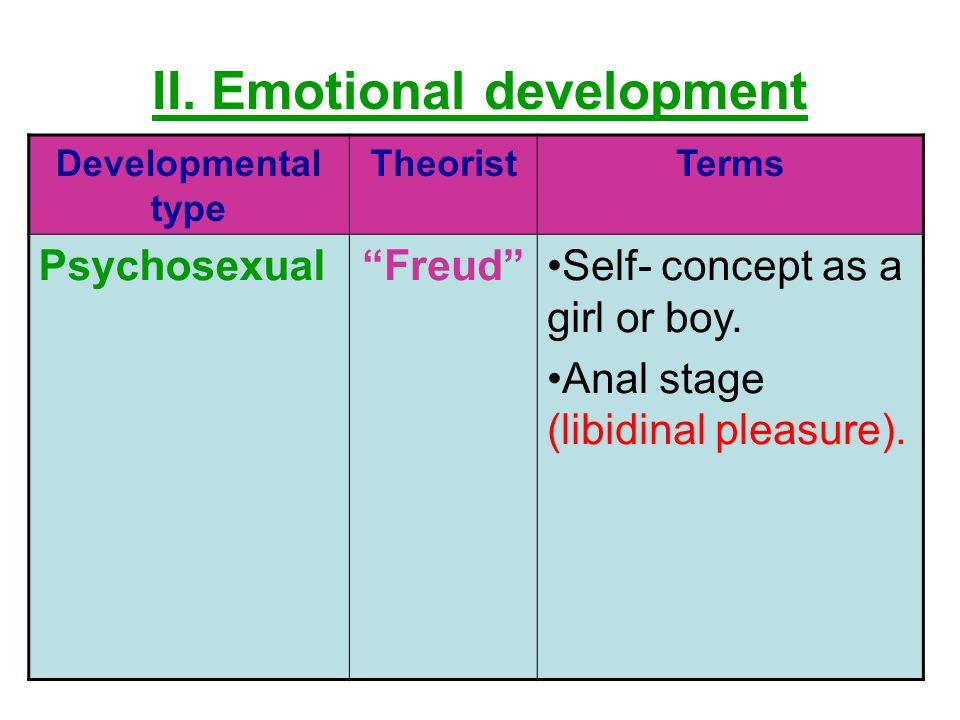 II. Emotional development

| Developmental type | Theorist | Terms |
|---|---|---|
| Psychosexual | “Freud” | •Self- concept as a girl or boy. •Anal stage (libidinal pleasure). |